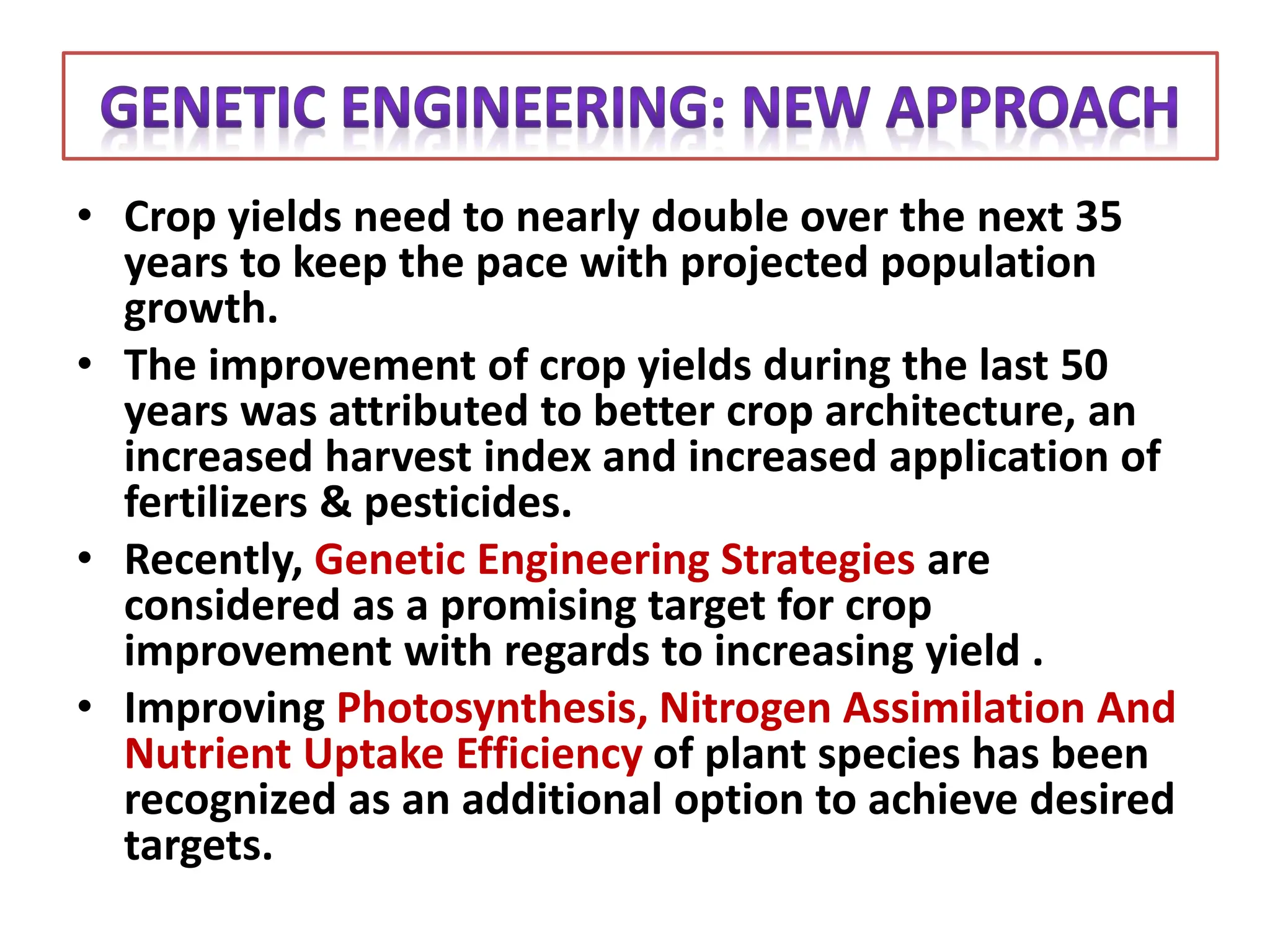 GENETIC ENGINEERING: NEW APPROACH

• Crop yields need to nearly double over the next 35 years to keep the pace with projected population growth.

• The improvement of crop yields during the last 50 years was attributed to better crop architecture, an increased harvest index and increased application of fertilizers & pesticides.

• Recently, Genetic Engineering Strategies are considered as a promising target for crop improvement with regards to increasing yield .

• Improving Photosynthesis, Nitrogen Assimilation And Nutrient Uptake Efficiency of plant species has been recognized as an additional option to achieve desired targets.